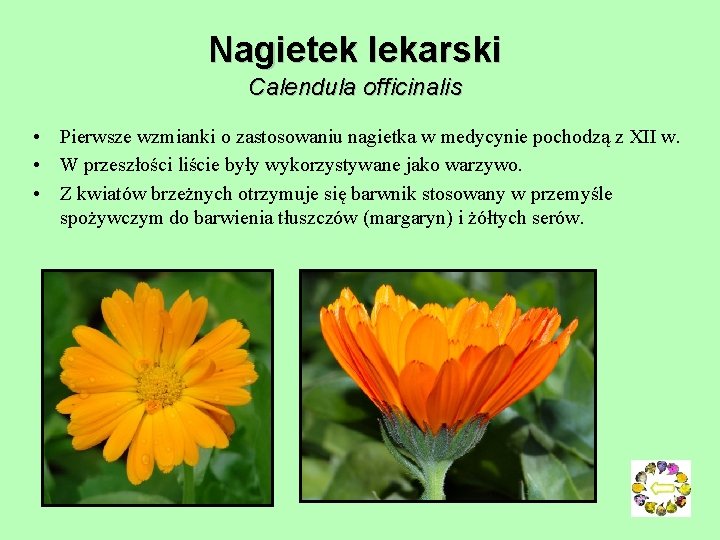 Nagietek lekarski
Calendula officinalis

• Pierwsze wzmianki o zastosowaniu nagietka w medycynie pochodzą z XII w.
• W przeszłości liście były wykorzystywane jako warzywo.
• Z kwiatów brzeżnych otrzymuje się barwnik stosowany w przemyśle spożywczym do barwienia tłuszczów (margaryn) i żółtych serów.